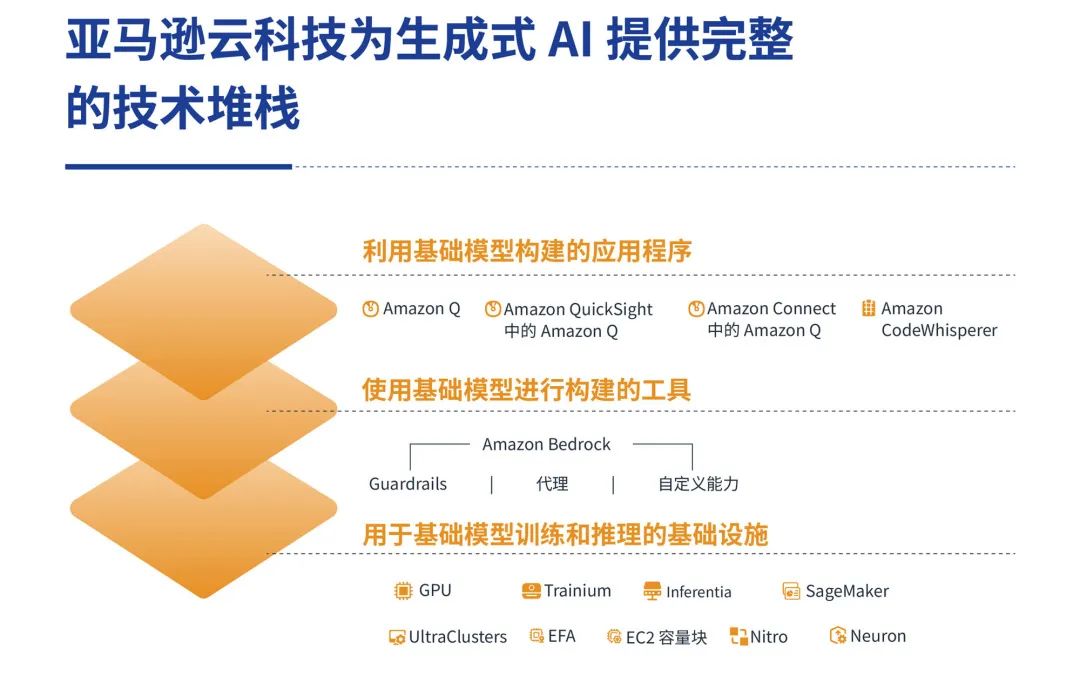 亚马逊云科技为生成式 AI 提供完整的技术堆栈

利用基础模型构建的应用程序

Amazon Q
Amazon QuickSight 中的 Amazon Q
Amazon Connect 中的 Amazon Q
Amazon CodeWhisperer

使用基础模型进行构建的工具

Amazon Bedrock
Guardrails | 代理 | 自定义能力

用于基础模型训练和推理的基础设施

GPU
Trainium
Inferentia
SageMaker
UltraClusters
EFA
EC2 容量块
Nitro
Neuron